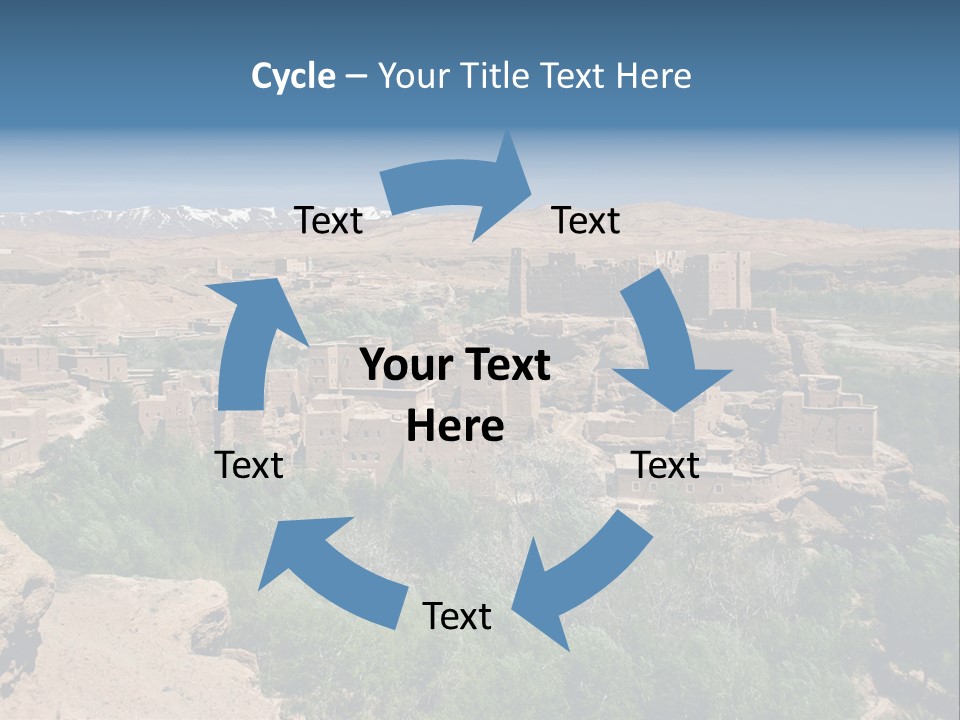 Cycle – Your Title Text Here

Text

Text

Your Text Here

Text

Text

Text